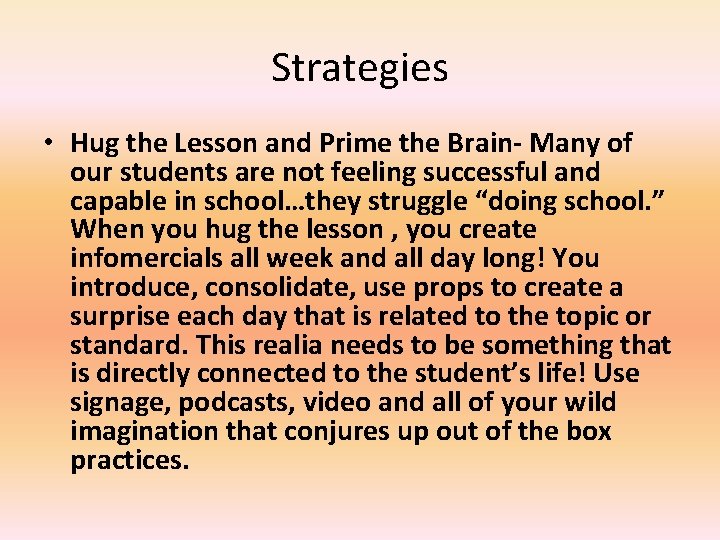 Strategies

• Hug the Lesson and Prime the Brain- Many of our students are not feeling successful and capable in school…they struggle “doing school.” When you hug the lesson , you create infomercials all week and all day long! You introduce, consolidate, use props to create a surprise each day that is related to the topic or standard. This realia needs to be something that is directly connected to the student’s life! Use signage, podcasts, video and all of your wild imagination that conjures up out of the box practices.